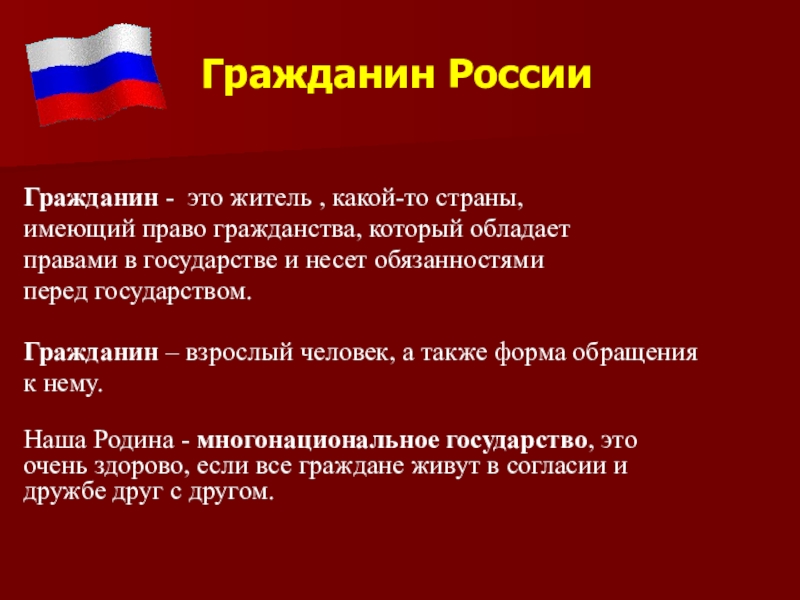 Гражданин России

Гражданин - это житель , какой-то страны, имеющий право гражданства, который обладает правами в государстве и несет обязанностями перед государством.

Гражданин – взрослый человек, а также форма обращения к нему.

Наша Родина - многонациональное государство, это очень здорово, если все граждане живут в согласии и дружбе друг с другом.